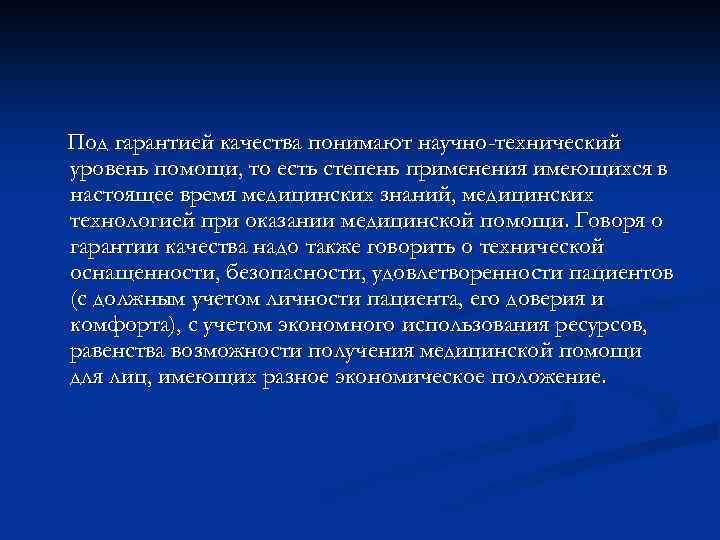 Под гарантией качества понимают научно-технический уровень помощи, то есть степень применения имеющихся в настоящее время медицинских знаний, медицинских технологией при оказании медицинской помощи. Говоря о гарантии качества надо также говорить о технической оснащенности, безопасности, удовлетворенности пациентов (с должным учетом личности пациента, его доверия и комфорта), с учетом экономного использования ресурсов, равенства возможности получения медицинской помощи для лиц, имеющих разное экономическое положение.